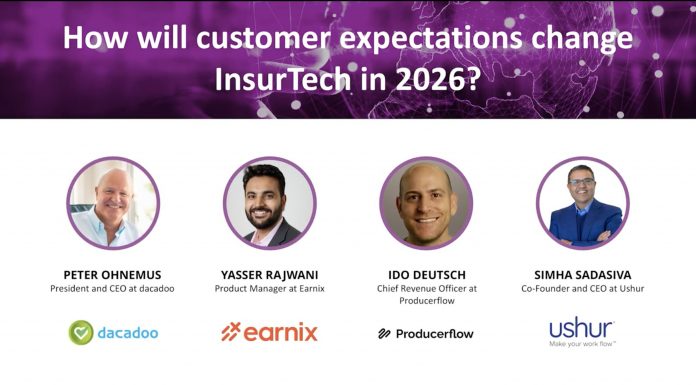 How will customer expectations change InsurTech in 2026?

PETER OHNEMUS
President and CEO at dacadoo

dacadoo

YASSER RAJWANI
Product Manager at Earnix

earnix

IDO DEUTSCH
Chief Revenue Officer at Producerflow

Producerflow

SIMHA SADASIVA
Co-Founder and CEO at Ushur

ushur
Make your work flow™